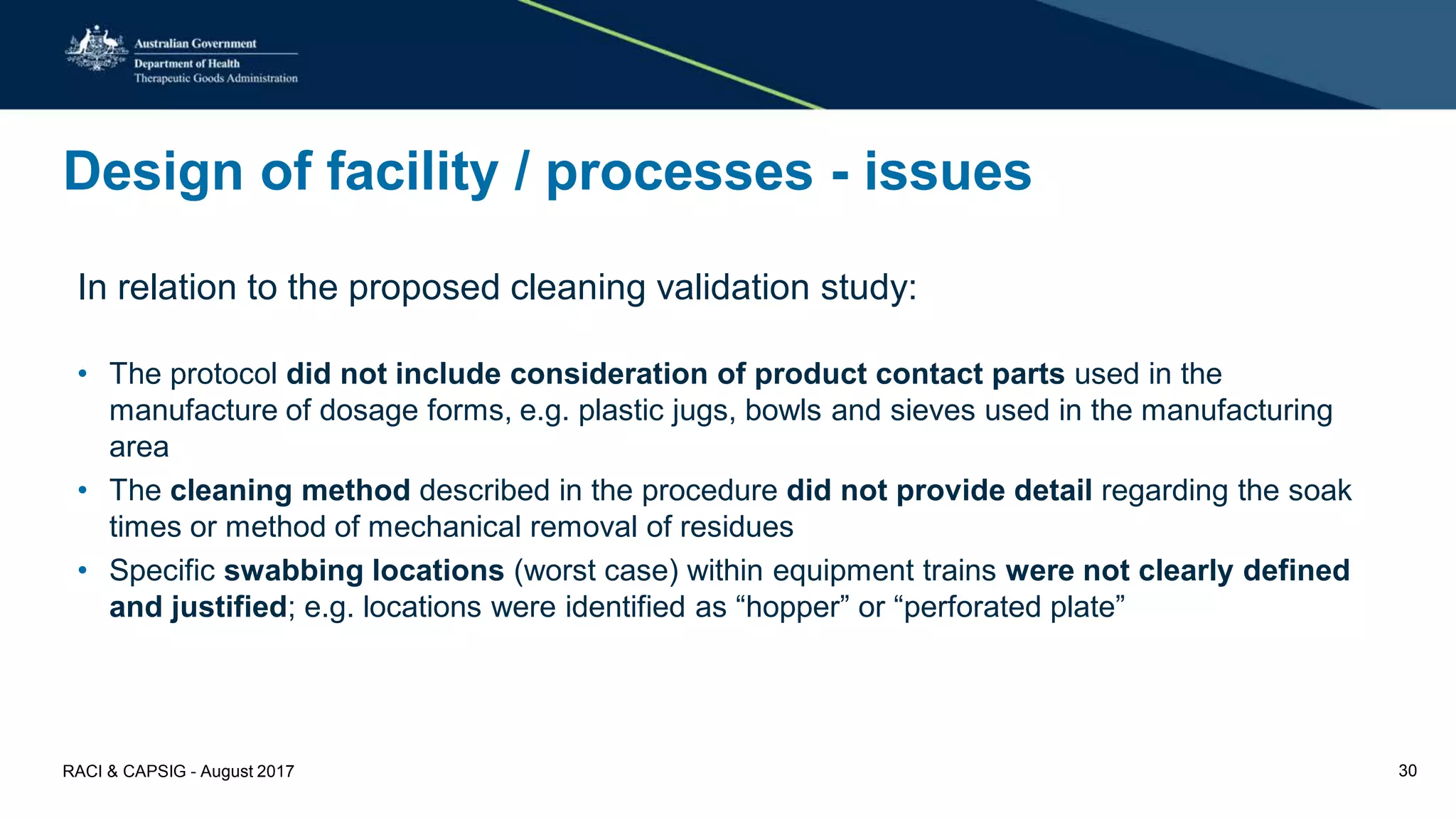 Australian Government
Department of Health
Therapeutic Goods Administration

Design of facility / processes - issues

In relation to the proposed cleaning validation study:

• The protocol did not include consideration of product contact parts used in the manufacture of dosage forms, e.g. plastic jugs, bowls and sieves used in the manufacturing area
• The cleaning method described in the procedure did not provide detail regarding the soak times or method of mechanical removal of residues
• Specific swabbing locations (worst case) within equipment trains were not clearly defined and justified; e.g. locations were identified as “hopper” or “perforated plate”

RACI & CAPSIG - August 2017

30